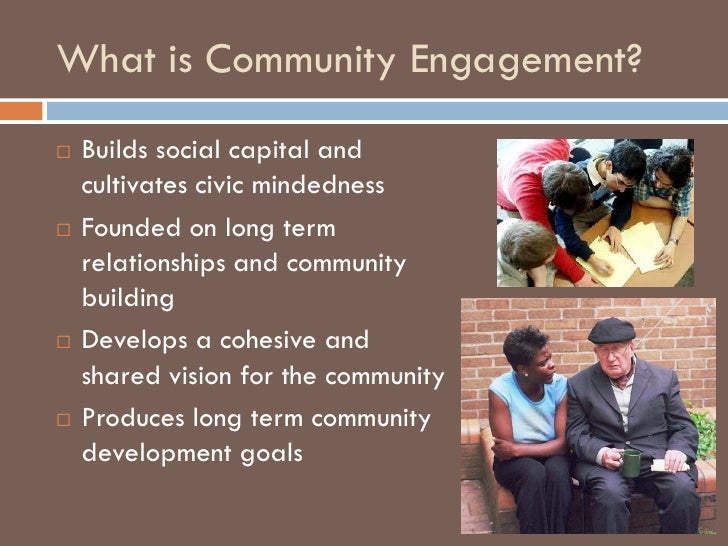 What is Community Engagement?

□ Builds social capital and cultivates civic mindedness

□ Founded on long term relationships and community building

□ Develops a cohesive and shared vision for the community

□ Produces long term community development goals